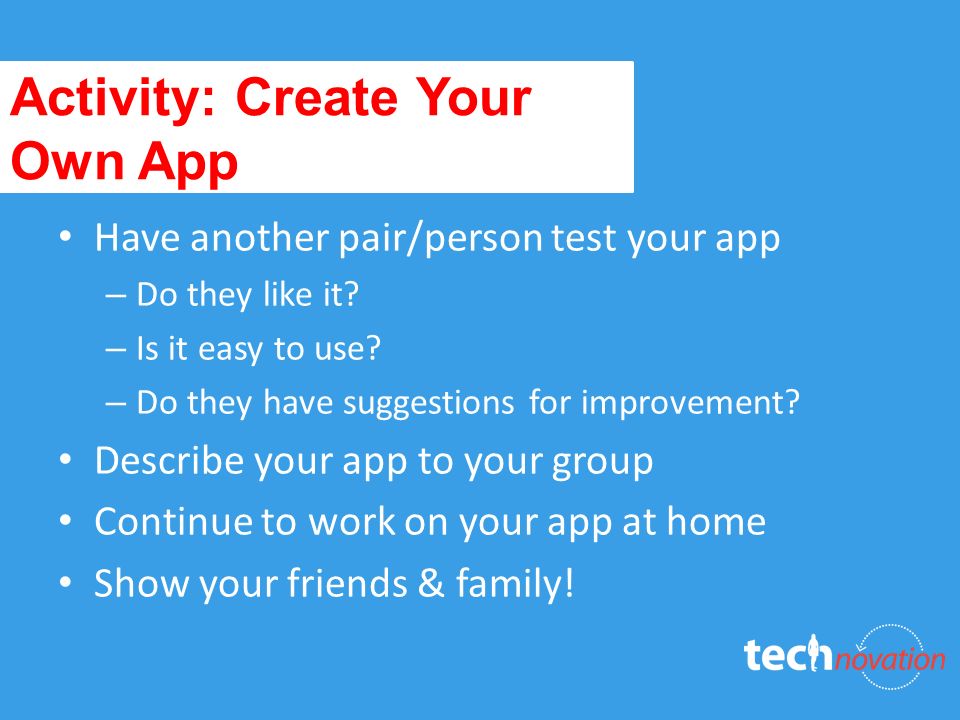 Activity: Create Your Own App

• Have another pair/person test your app
– Do they like it?
– Is it easy to use?
– Do they have suggestions for improvement?
• Describe your app to your group
• Continue to work on your app at home
• Show your friends & family!

technovation